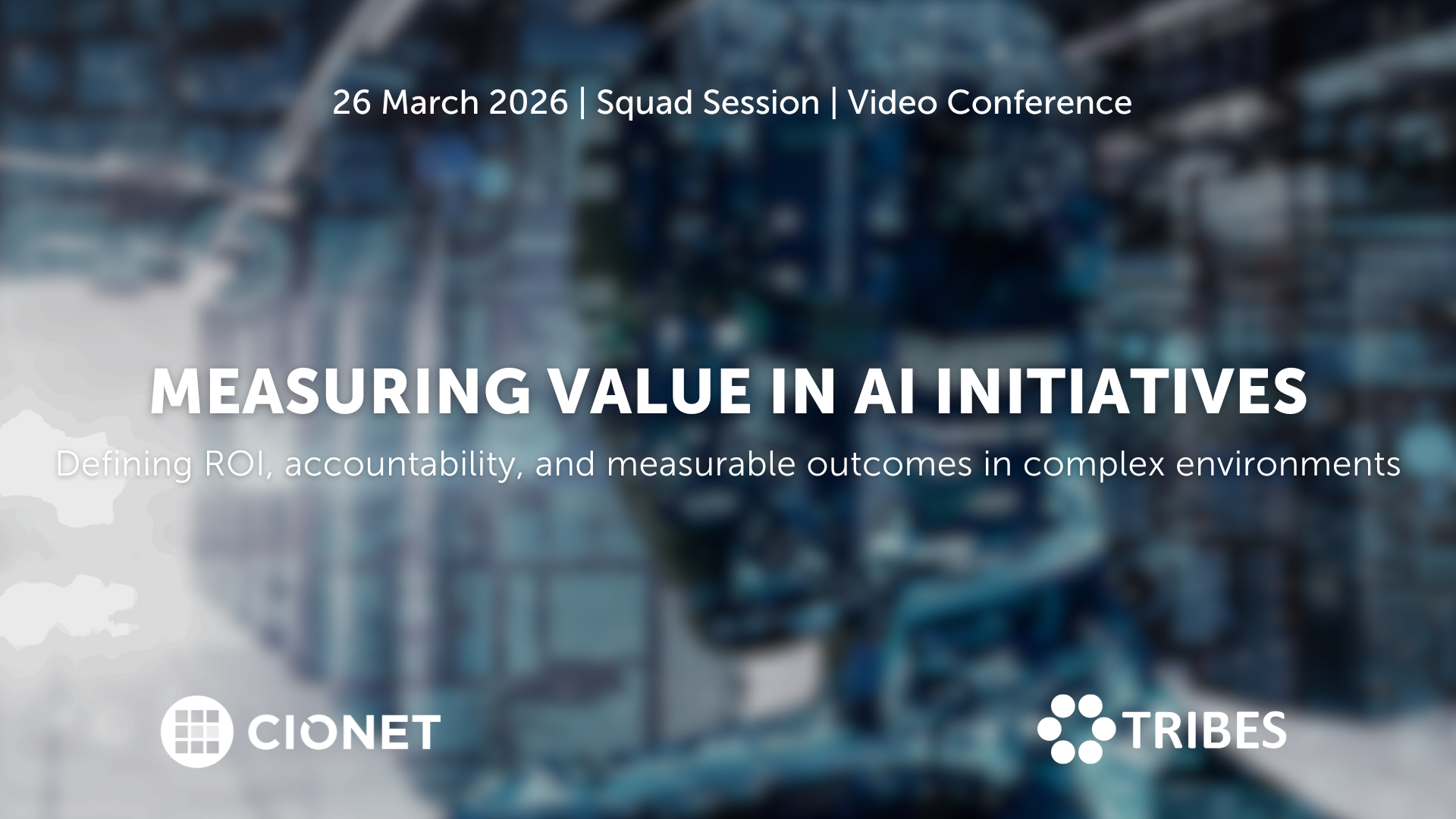 26 March 2026 | Squad Session | Video Conference

MEASURING VALUE IN AI INITIATIVES

Defining ROI, accountability, and measurable outcomes in complex environments

CIONET

TRIBES